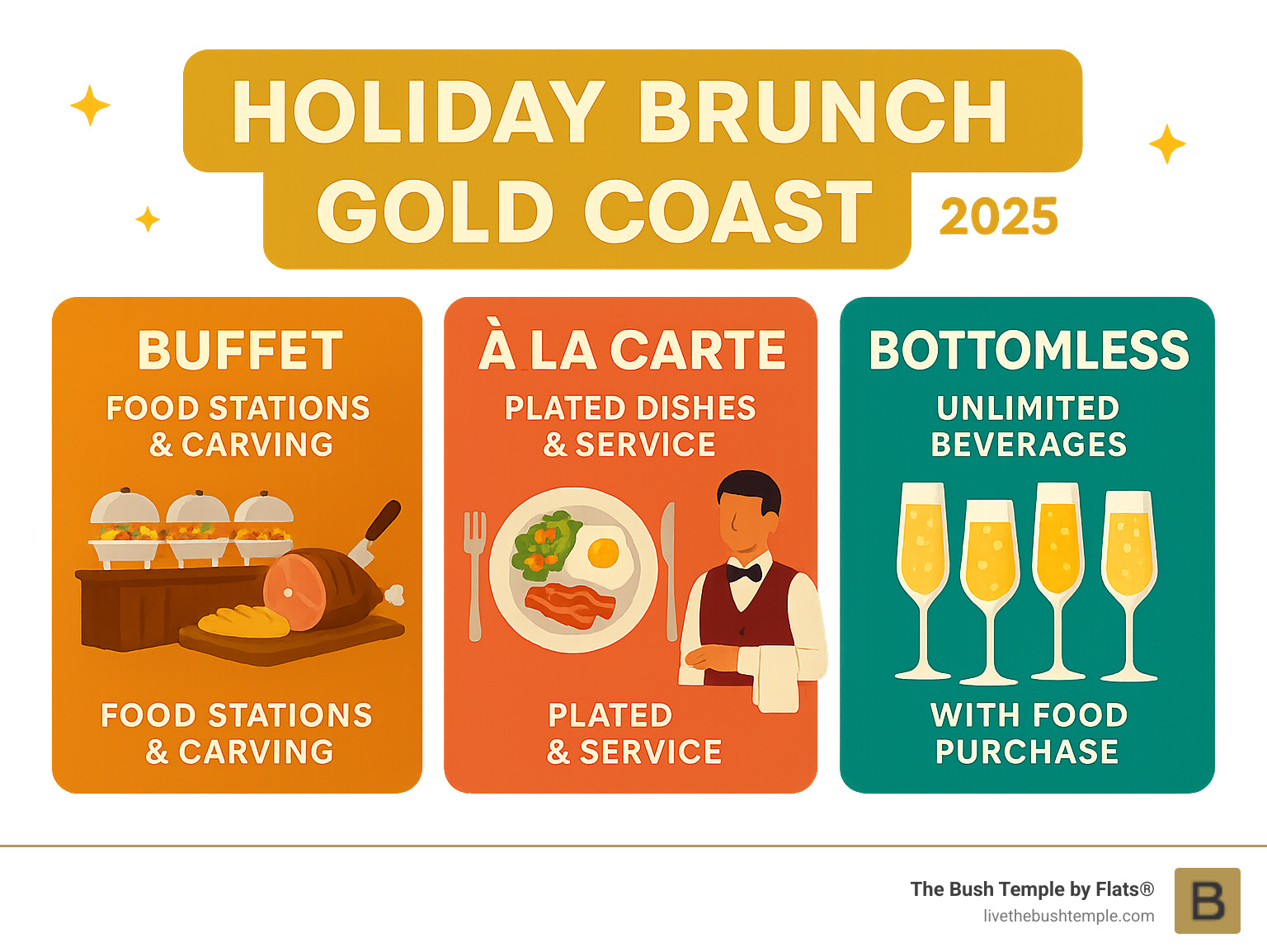 HOLIDAY BRUNCH
GOLD COAST
2025

BUFFET
FOOD STATIONS & CARVING

FOOD STATIONS & CARVING

À LA CARTE
PLATED DISHES & SERVICE

PLATED & SERVICE

BOTTOMLESS
UNLIMITED BEVERAGES

WITH FOOD PURCHASE

The Bush Temple by Flats®
livethebushtemple.com
B